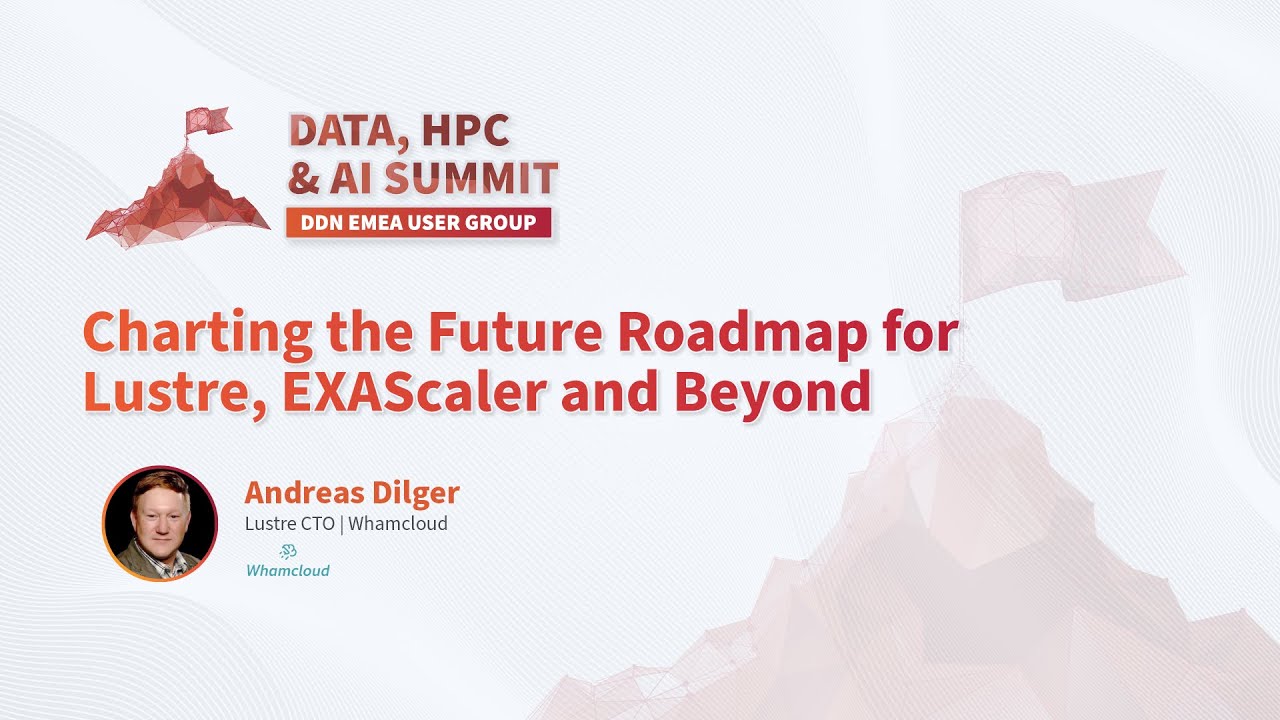 DATA, HPC & AI SUMMIT
DDN EMEA USER GROUP

Charting the Future Roadmap for Lustre, EXAScaler and Beyond

Andreas Dilger
Lustre CTO | Whamcloud

Whamcloud